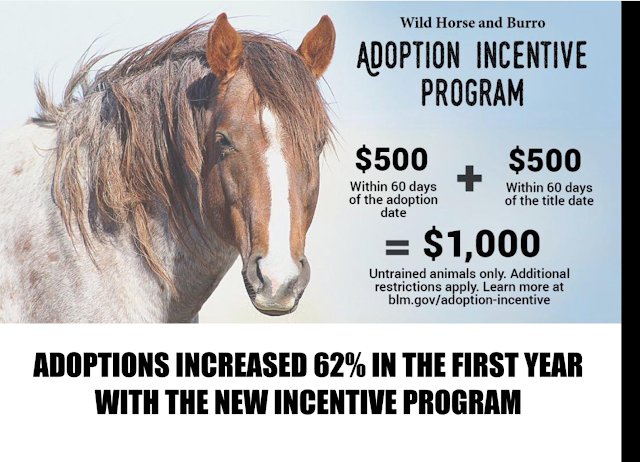 Wild Horse and Burro

ADOPTION INCENTIVE PROGRAM

\$500
Within 60 days of the adoption date

+

\$500
Within 60 days of the title date

= \$1,000

Untrained animals only. Additional restrictions apply. Learn more at blm.gov/adoption-incentive

ADOPTIONS INCREASED 62% IN THE FIRST YEAR WITH THE NEW INCENTIVE PROGRAM